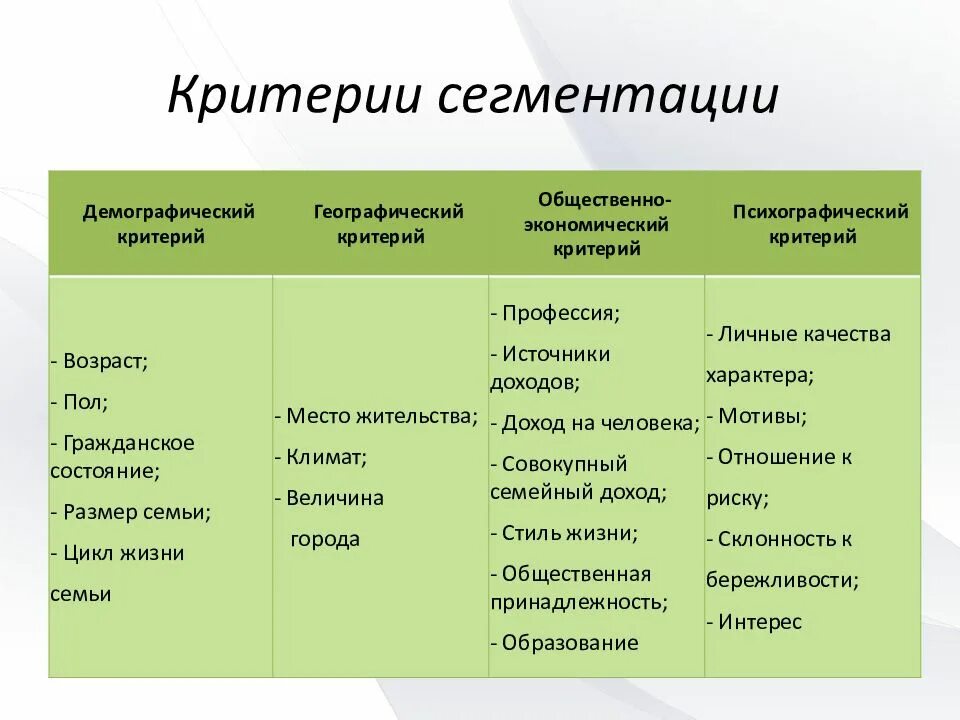 Критерии сегментации

| Демографический критерий | Географический критерий | Общественно-экономический критерий | Психографический критерий |
|---|---|---|---|
| - Возраст; - Пол; - Гражданское состояние; - Размер семьи; - Цикл жизни семьи | - Место жительства; - Климат; - Величина города | - Профессия; - Источники доходов; - Доход на человека; - Совокупный семейный доход; - Стиль жизни; - Общественная принадлежность; - Образование | - Личные качества характера; - Мотивы; - Отношение к риску; - Склонность к бережливости; - Интерес |